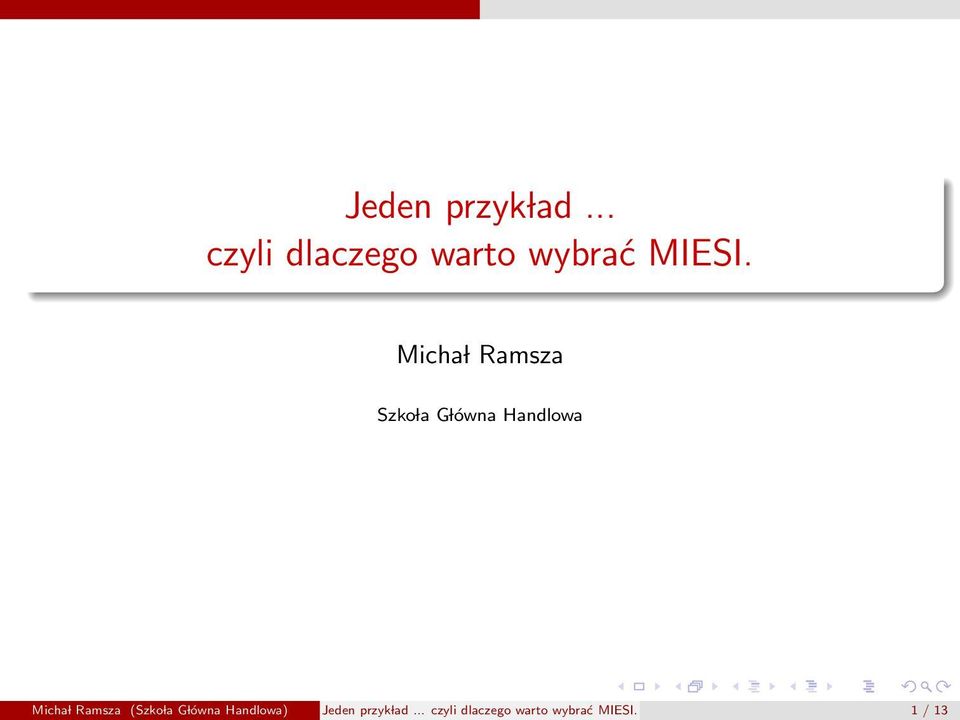 Jeden przykład ...
czyli dlaczego warto wybrać MIESI.

Michał Ramsza

Szkoła Główna Handlowa

Michał Ramsza (Szkoła Główna Handlowa) Jeden przykład ... czyli dlaczego warto wybrać MIESI. 1 / 13